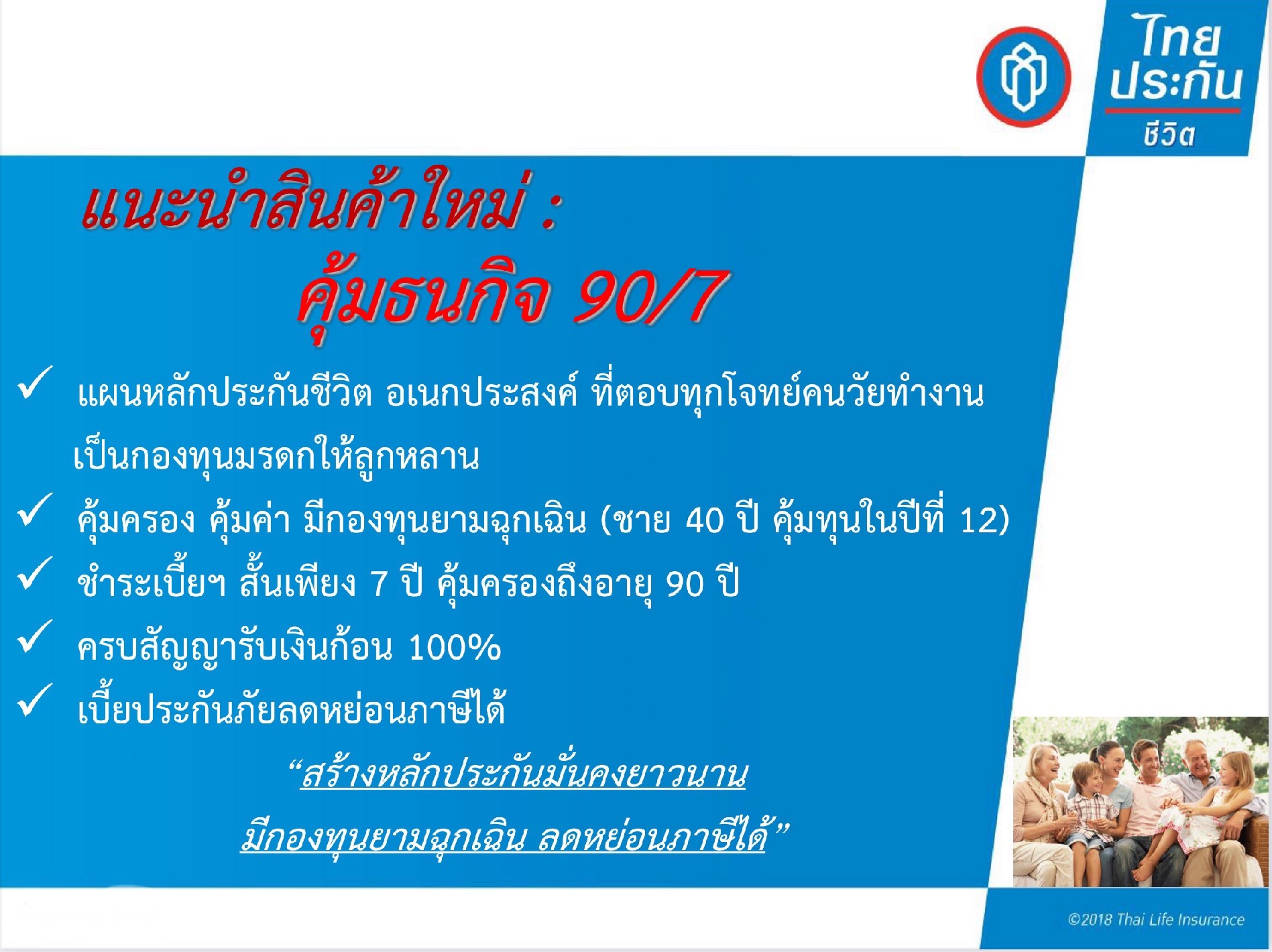 ไทย
ประกัน
ชีวิต

แนะนำสินค้าใหม่ :
คุ้มธนกิจ 90/7

✓ แผนหลักประกันชีวิต อเนกประสงค์ ที่ตอบทุกโจทย์คนวัยทำงาน เป็นกองทุนมรดกให้ลูกหลาน

✓ คุ้มครอง คุ้มค่า มีกองทุนยามฉุกเฉิน (ชาย 40 ปี คุ้มทุนในปีที่ 12)

✓ ชำระเบี้ยฯ สั้นเพียง 7 ปี คุ้มครองถึงอายุ 90 ปี

✓ ครบสัญญารับเงินก้อน 100%

✓ เบี้ยประกันภัยลดหย่อนภาษีได้

“สร้างหลักประกันมั่นคงยาวนาน
มีกองทุนยามฉุกเฉิน ลดหย่อนภาษีได้”

©2018 Thai Life Insurance